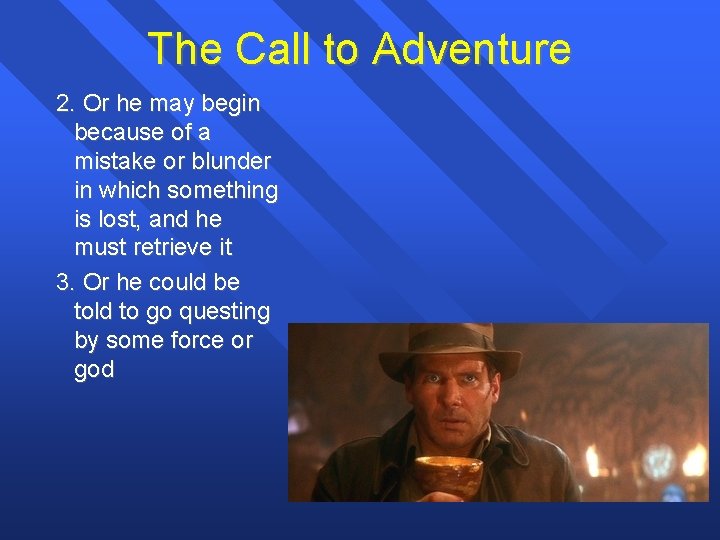 The Call to Adventure

2. Or he may begin because of a mistake or blunder in which something is lost, and he must retrieve it

3. Or he could be told to go questing by some force or god